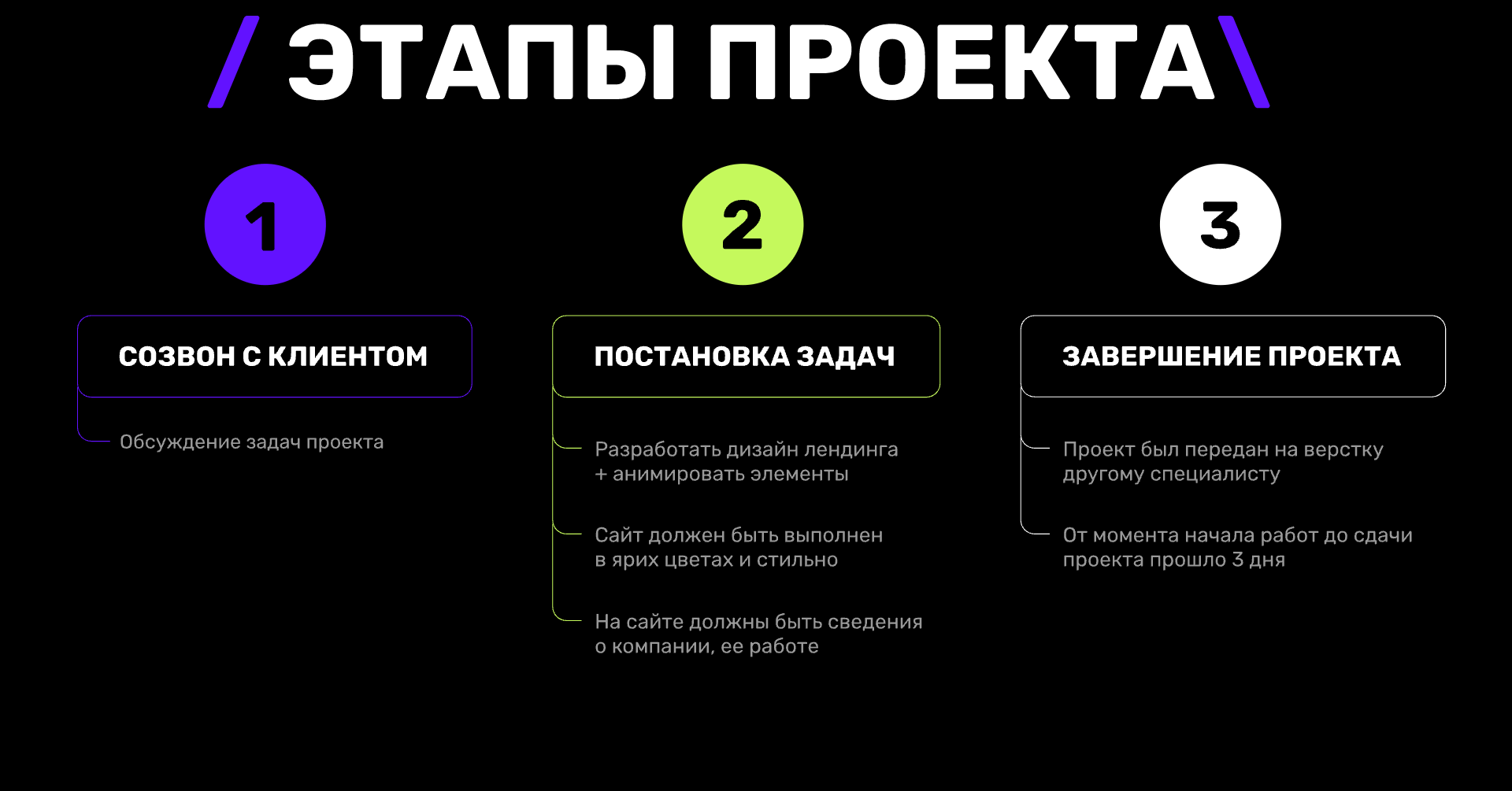 / ЭТАПЫ ПРОЕКТА \

1

СОЗВОН С КЛИЕНТОМ

Обсуждение задач проекта

2

ПОСТАНОВКА ЗАДАЧ

Разработать дизайн лендинга + анимировать элементы

Сайт должен быть выполнен в ярих цветах и стильно

На сайте должны быть сведения о компании, ее работе

3

ЗАВЕРШЕНИЕ ПРОЕКТА

Проект был передан на верстку другому специалисту

От момента начала работ до сдачи проекта прошло 3 дня